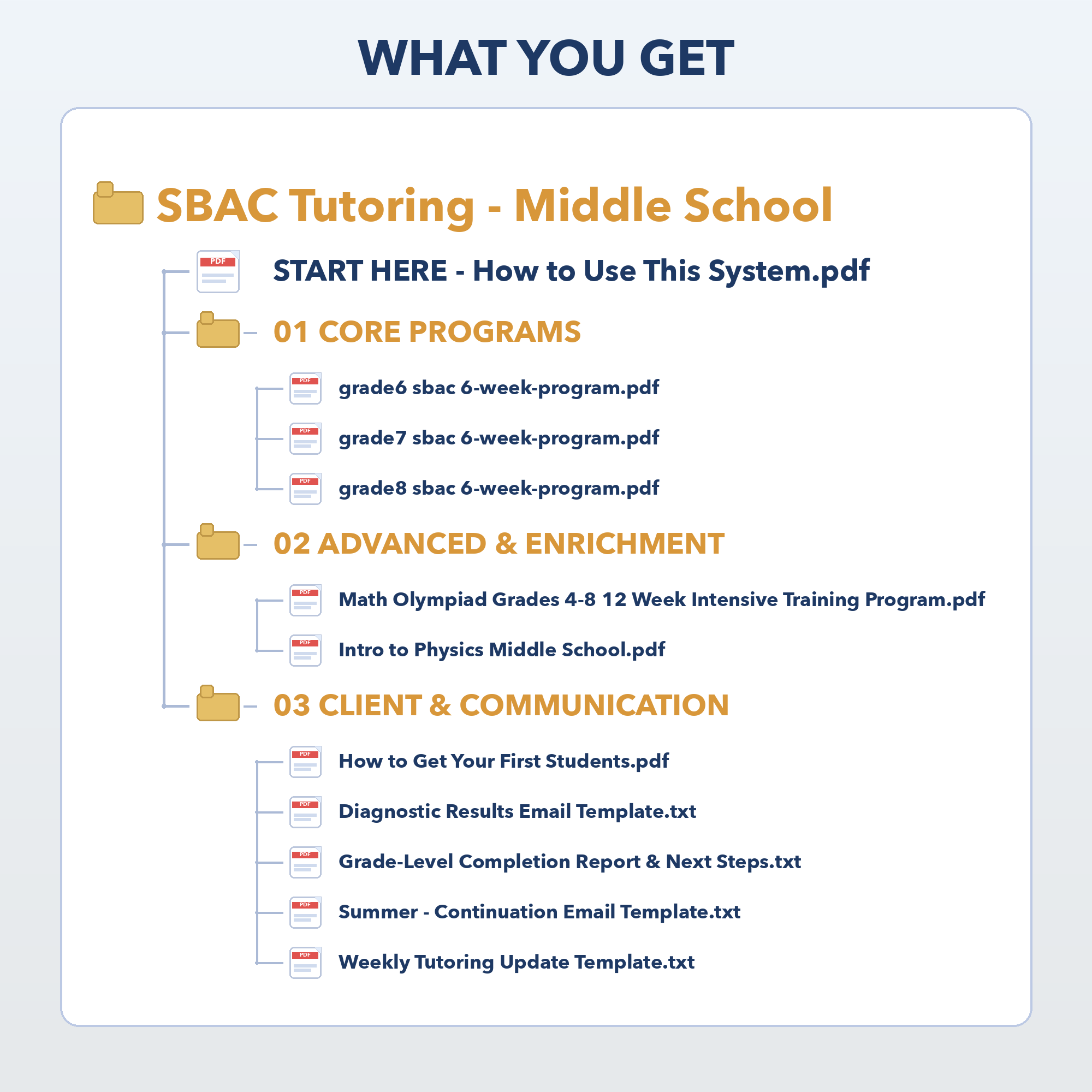 WHAT YOU GET

SBAC Tutoring - Middle School

PDF START HERE - How to Use This System.pdf

01 CORE PROGRAMS

PDF grade6 sbac 6-week-program.pdf

PDF grade7 sbac 6-week-program.pdf

PDF grade8 sbac 6-week-program.pdf

02 ADVANCED & ENRICHMENT

PDF Math Olympiad Grades 4-8 12 Week Intensive Training Program.pdf

PDF Intro to Physics Middle School.pdf

03 CLIENT & COMMUNICATION

PDF How to Get Your First Students.pdf

PDF Diagnostic Results Email Template.txt

PDF Grade-Level Completion Report & Next Steps.txt

PDF Summer - Continuation Email Template.txt

PDF Weekly Tutoring Update Template.txt